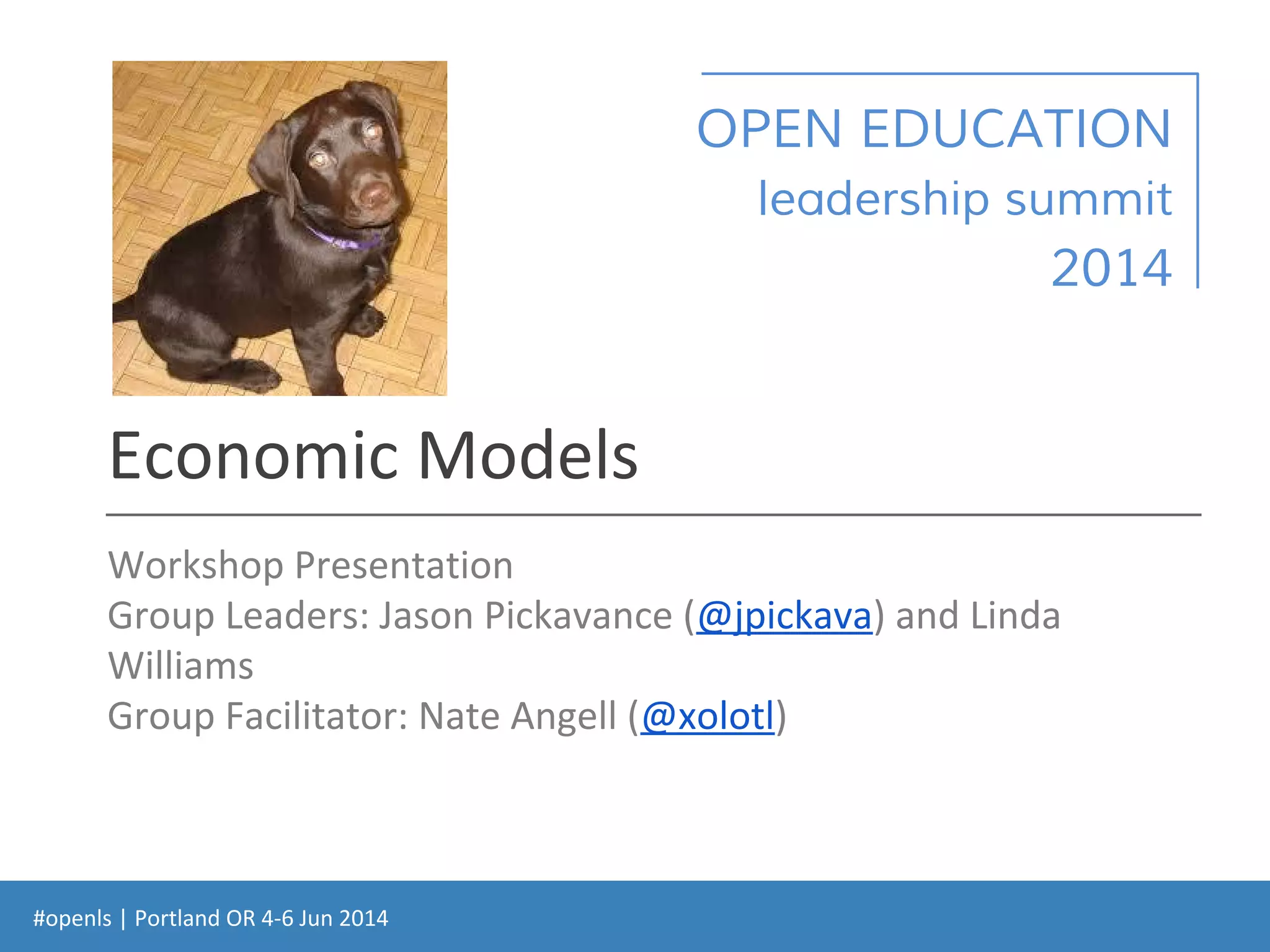 OPEN EDUCATION
leadership summit
2014

Economic Models

Workshop Presentation
Group Leaders: Jason Pickavance (@jpickava) and Linda Williams
Group Facilitator: Nate Angell (@xolotl)

#openls | Portland OR 4-6 Jun 2014